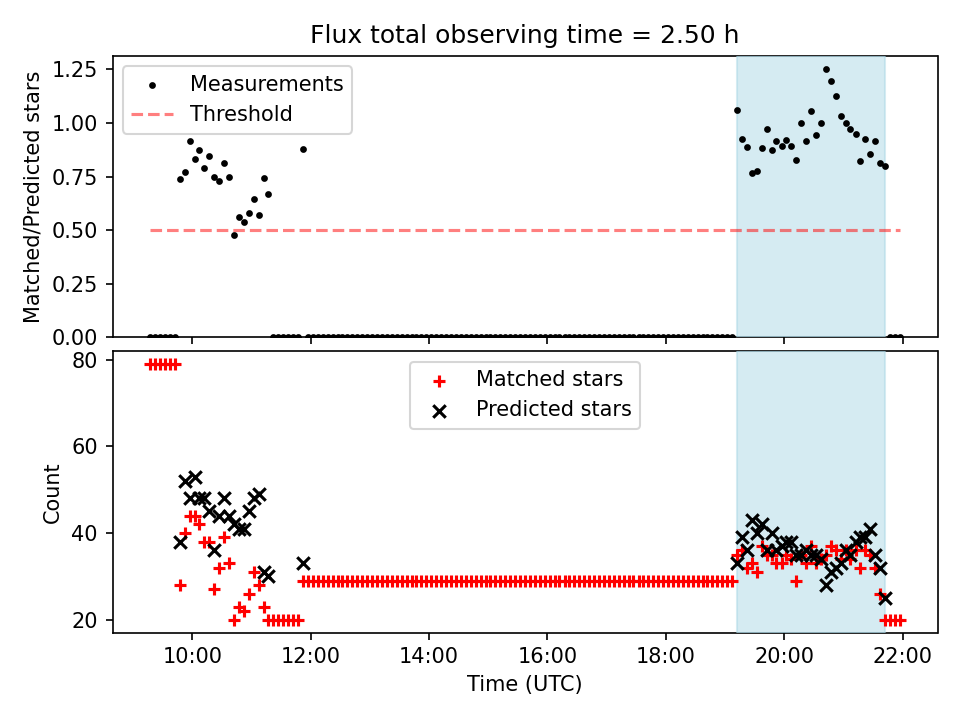 Flux total observing time = 2.50 h

Measurements
Threshold

Matched/Predicted stars

1.25
1.00
0.75
0.50
0.25
0.00

Matched stars
Predicted stars

Count

80
60
40
20

10:00
12:00
14:00
16:00
18:00
20:00
22:00

Time (UTC)